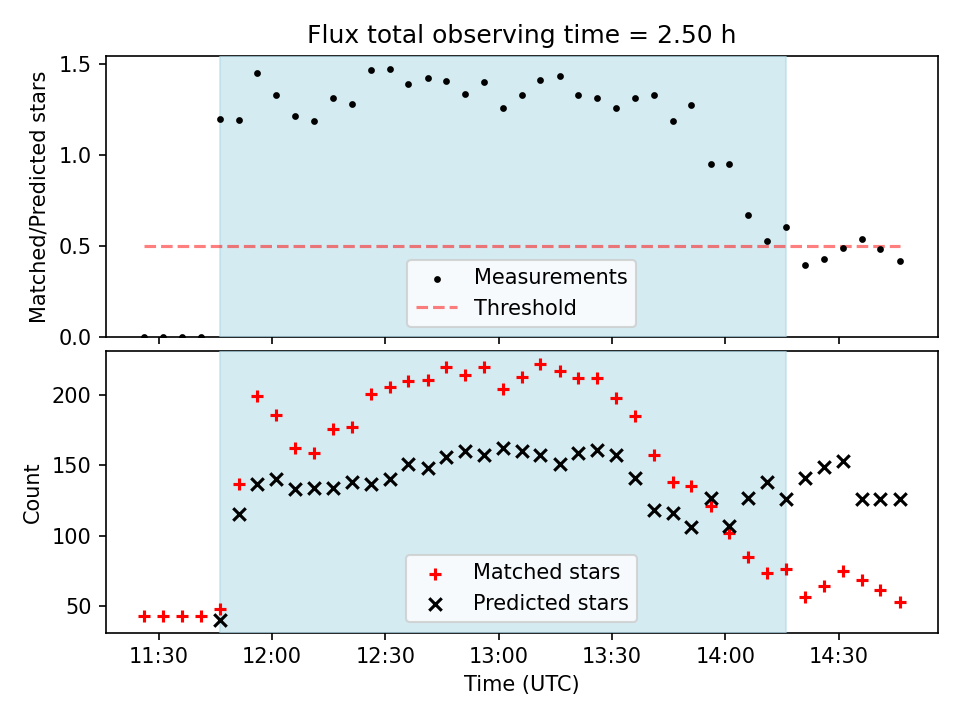 Flux total observing time = 2.50 h

Matched/Predicted stars

1.5
1.0
0.5
0.0

Measurements
Threshold

Count

200
150
100
50

Matched stars
Predicted stars

11:30 12:00 12:30 13:00 13:30 14:00 14:30

Time (UTC)